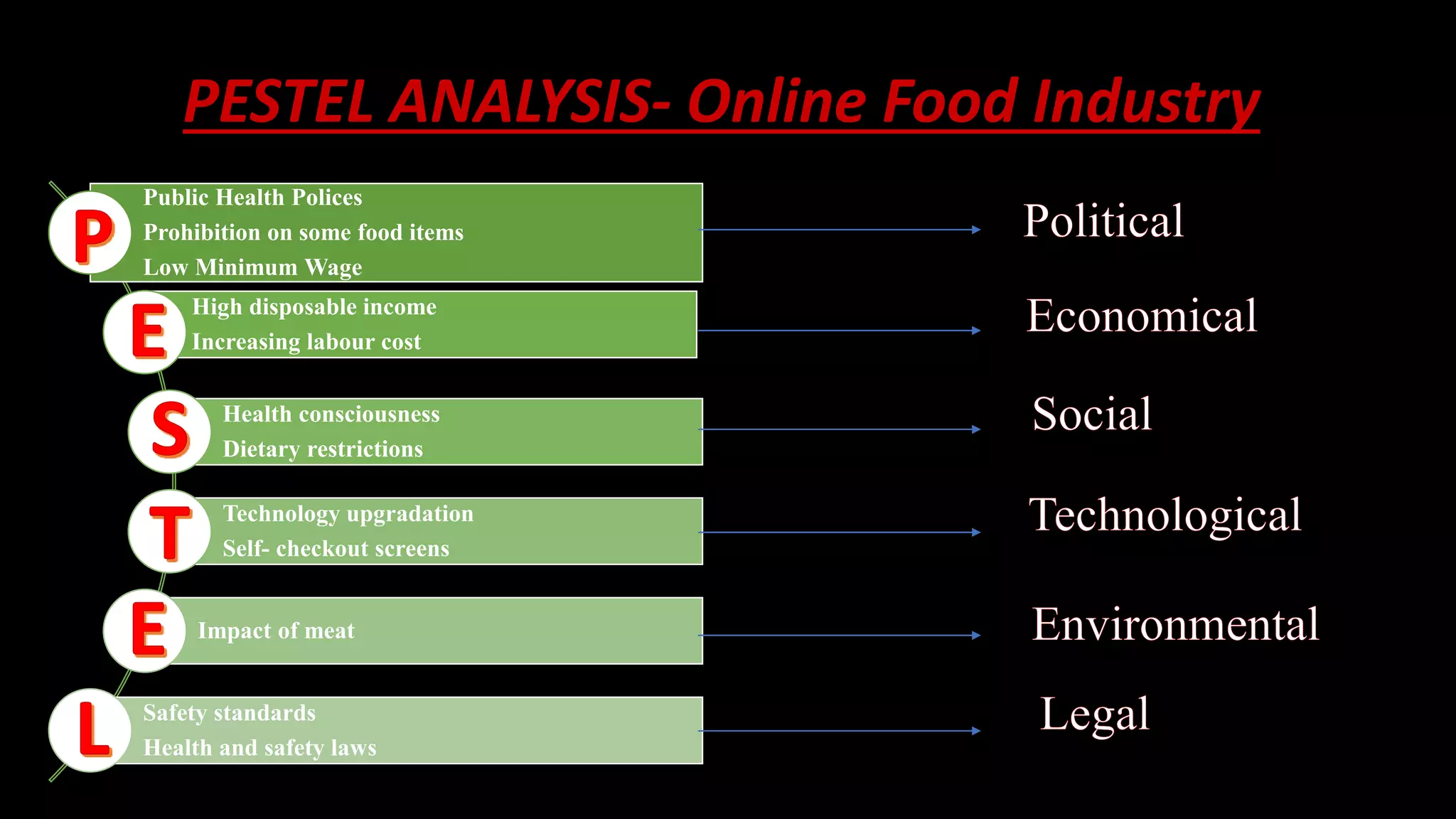 PESTEL ANALYSIS- Online Food Industry

P
Public Health Polices
Prohibition on some food items
Low Minimum Wage

Political

E
High disposable income
Increasing labour cost

Economical

S
Health consciousness
Dietary restrictions

Social

T
Technology upgradation
Self- checkout screens

Technological

E
Impact of meat

Environmental

L
Safety standards
Health and safety laws

Legal